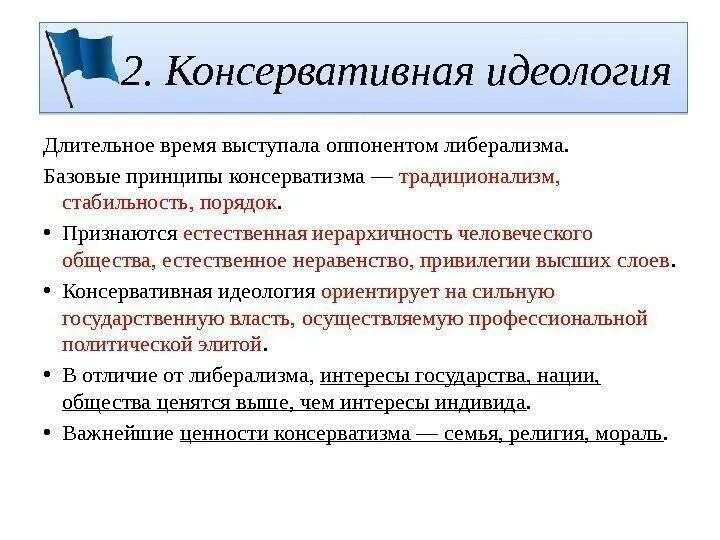 2. Консервативная идеология

Длительное время выступала оппонентом либерализма.

Базовые принципы консерватизма — традиционализм, стабильность, порядок.

• Признаются естественная иерархичность человеческого общества, естественное неравенство, привилегии высших слоев.

• Консервативная идеология ориентирует на сильную государственную власть, осуществляемую профессиональной политической элитой.

• В отличие от либерализма, интересы государства, нации, общества ценятся выше, чем интересы индивида.

• Важнейшие ценности консерватизма — семья, религия, мораль.